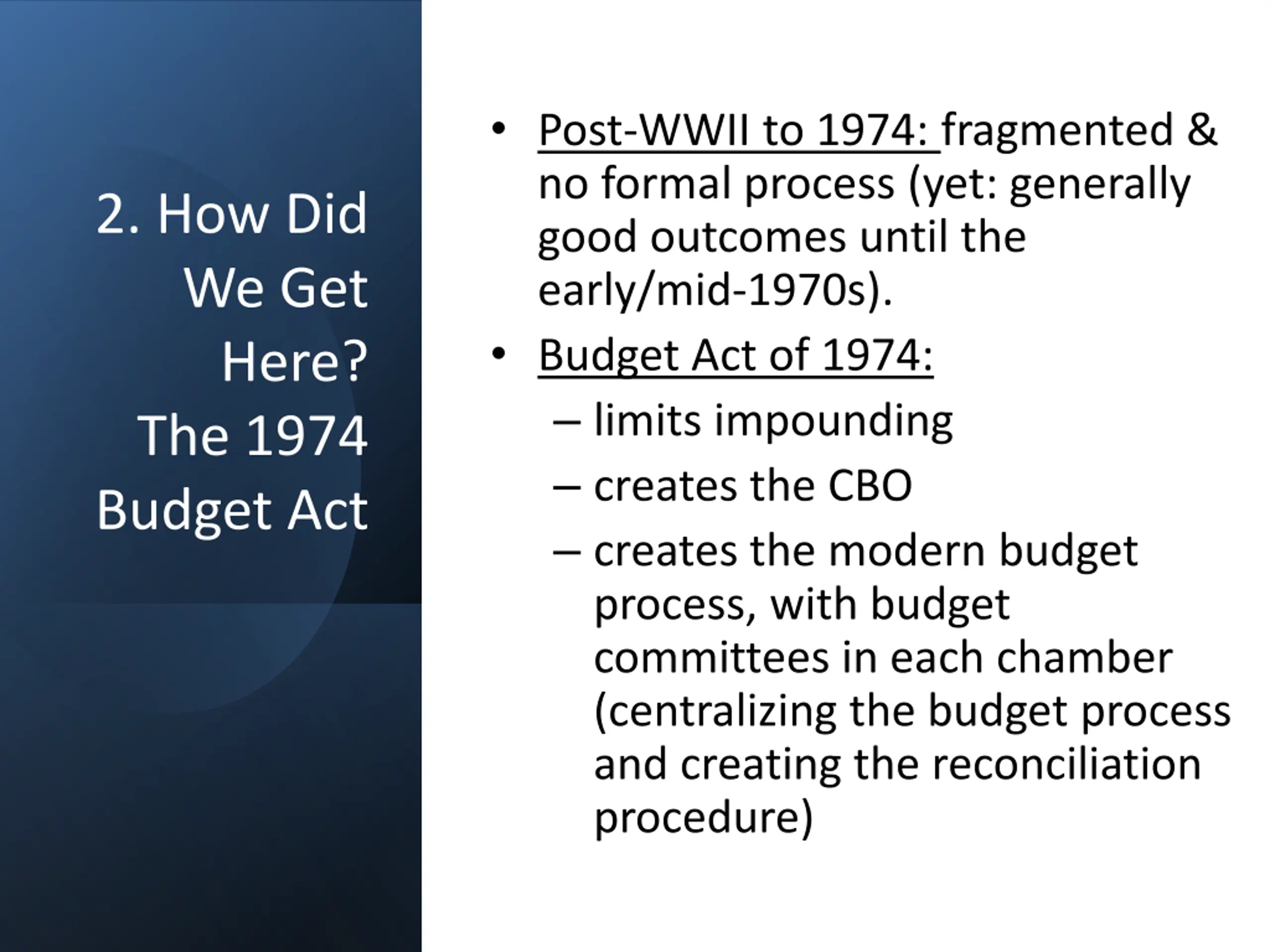 2. How Did We Get Here? The 1974 Budget Act

• Post-WWII to 1974: fragmented & no formal process (yet: generally good outcomes until the early/mid-1970s).

• Budget Act of 1974:

– limits impounding

– creates the CBO

– creates the modern budget process, with budget committees in each chamber (centralizing the budget process and creating the reconciliation procedure)